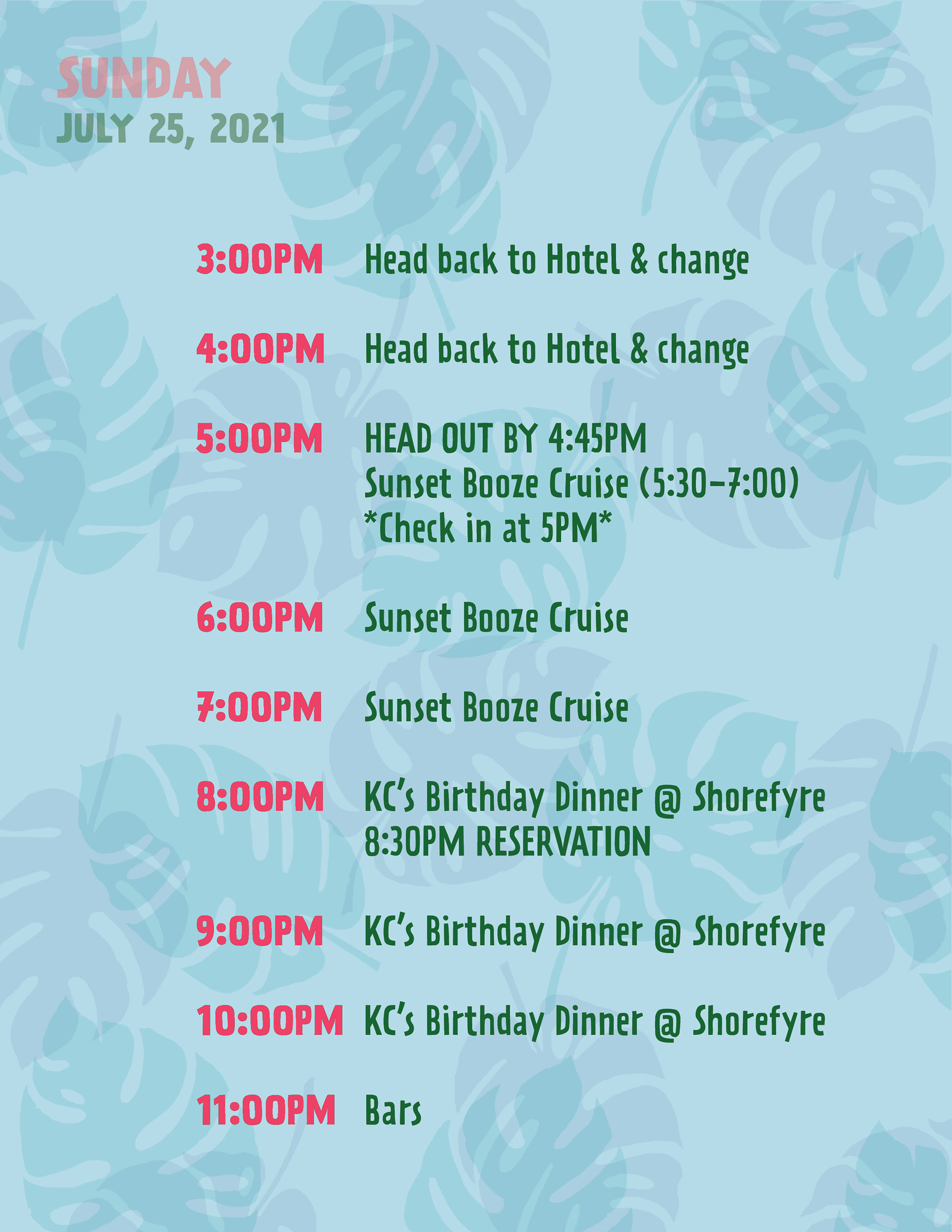 SUNDAY
JULY 25, 2021

3:00PM Head back to Hotel & change

4:00PM Head back to Hotel & change

5:00PM HEAD OUT BY 4:45PM
Sunset Booze Cruise (5:30-7:00)
*Check in at 5PM*

6:00PM Sunset Booze Cruise

7:00PM Sunset Booze Cruise

8:00PM KC's Birthday Dinner @ Shorefyre
8:30PM RESERVATION

9:00PM KC's Birthday Dinner @ Shorefyre

10:00PM KC's Birthday Dinner @ Shorefyre

11:00PM Bars